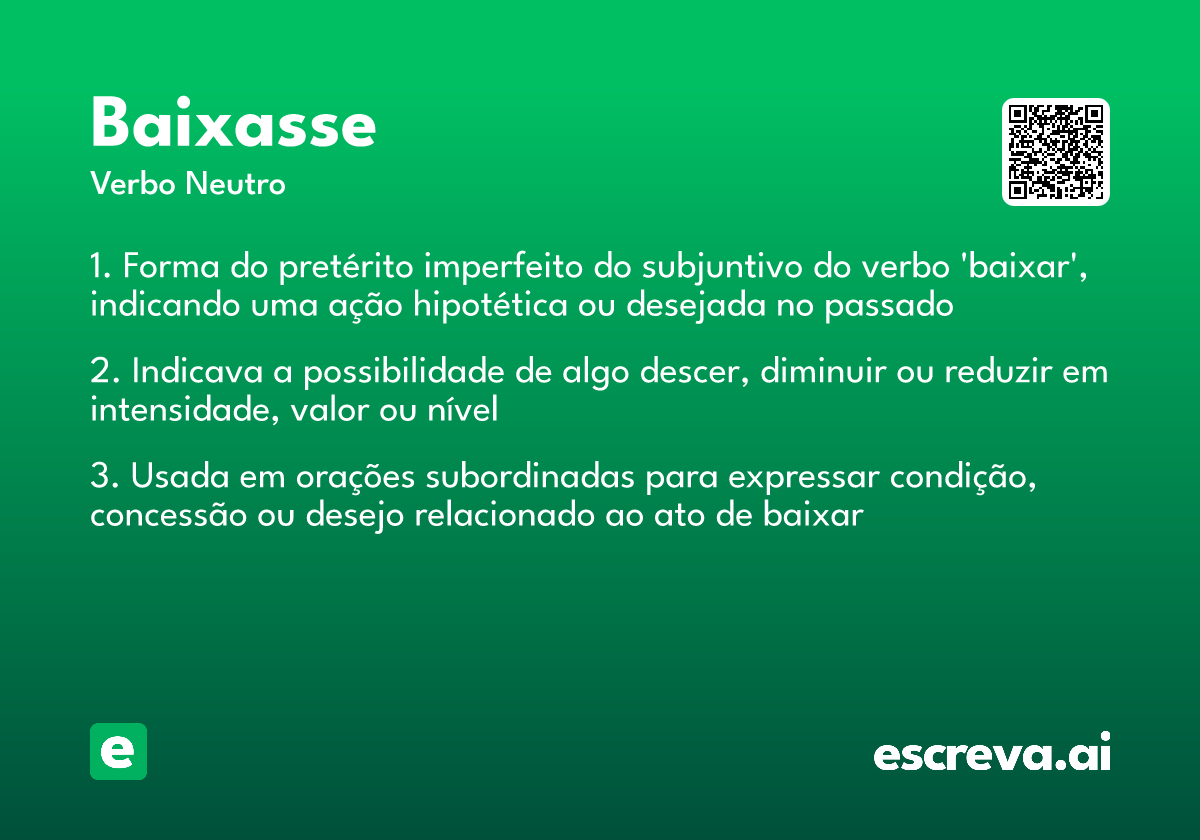 Baixasse
Verbo Neutro

1. Forma do pretérito imperfeito do subjuntivo do verbo 'baixar', indicando uma ação hipotética ou desejada no passado

2. Indicava a possibilidade de algo descer, diminuir ou reduzir em intensidade, valor ou nível

3. Usada em orações subordinadas para expressar condição, concessão ou desejo relacionado ao ato de baixar

e

escreva.ai